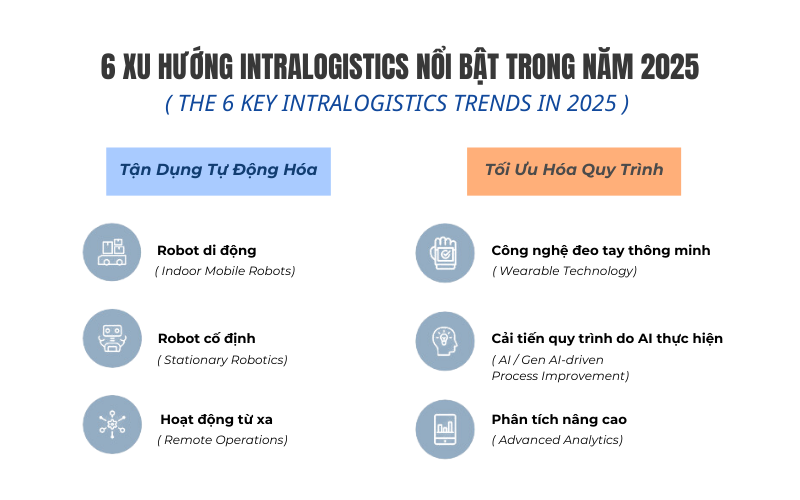 6 XU HƯỚNG INTRALOGISTICS NỔI BẬT TRONG NĂM 2025
( THE 6 KEY INTRALOGISTICS TRENDS IN 2025 )

Tận Dụng Tự Động Hóa

Robot di động
( Indoor Mobile Robots)

Robot cố định
( Stationary Robotics)

Hoạt động từ xa
( Remote Operations)

Tối Ưu Hóa Quy Trình

Công nghệ đeo tay thông minh
( Wearable Technology)

Cải tiến quy trình do AI thực hiện
( AI / Gen AI-driven Process Improvement)

Phân tích nâng cao
( Advanced Analytics)